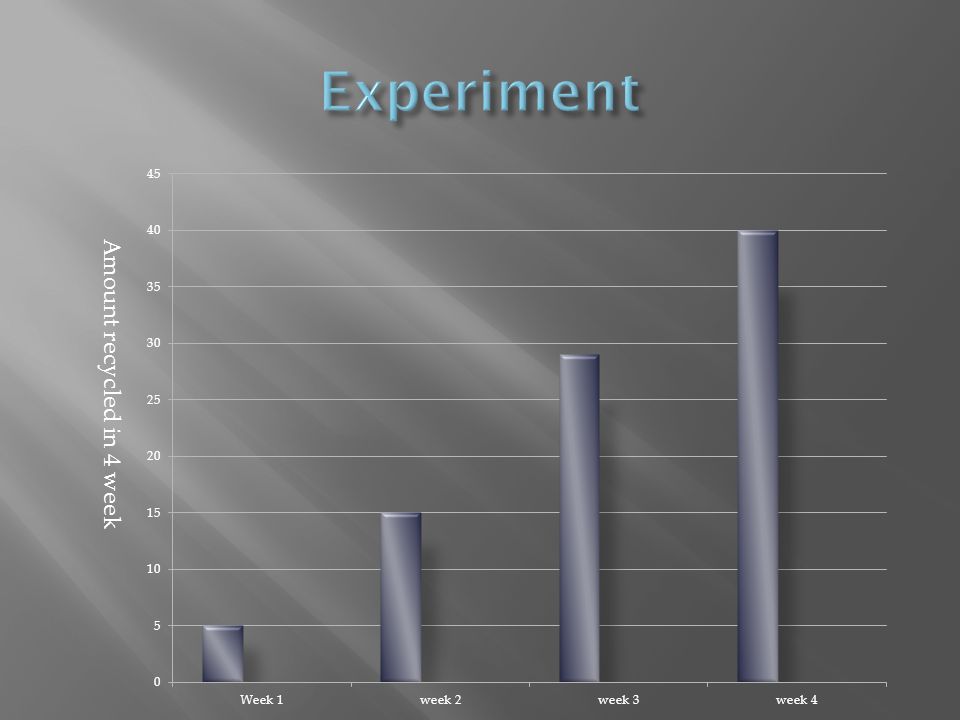 Experiment

Amount recycled in 4 week

45
40
35
30
25
20
15
10
5
0

Week 1
week 2
week 3
week 4